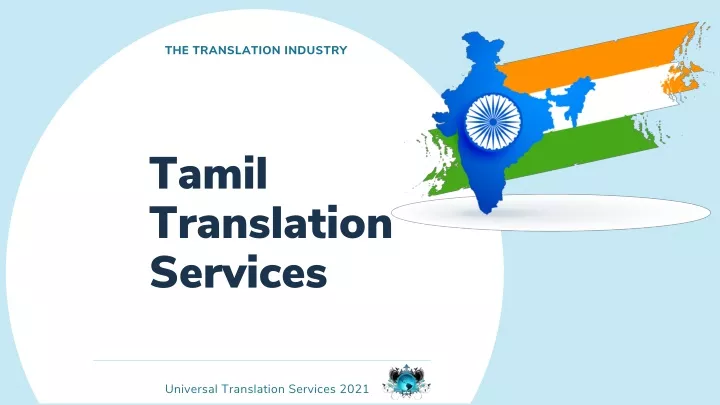 THE TRANSLATION INDUSTRY

Tamil Translation Services

Universal Translation Services 2021